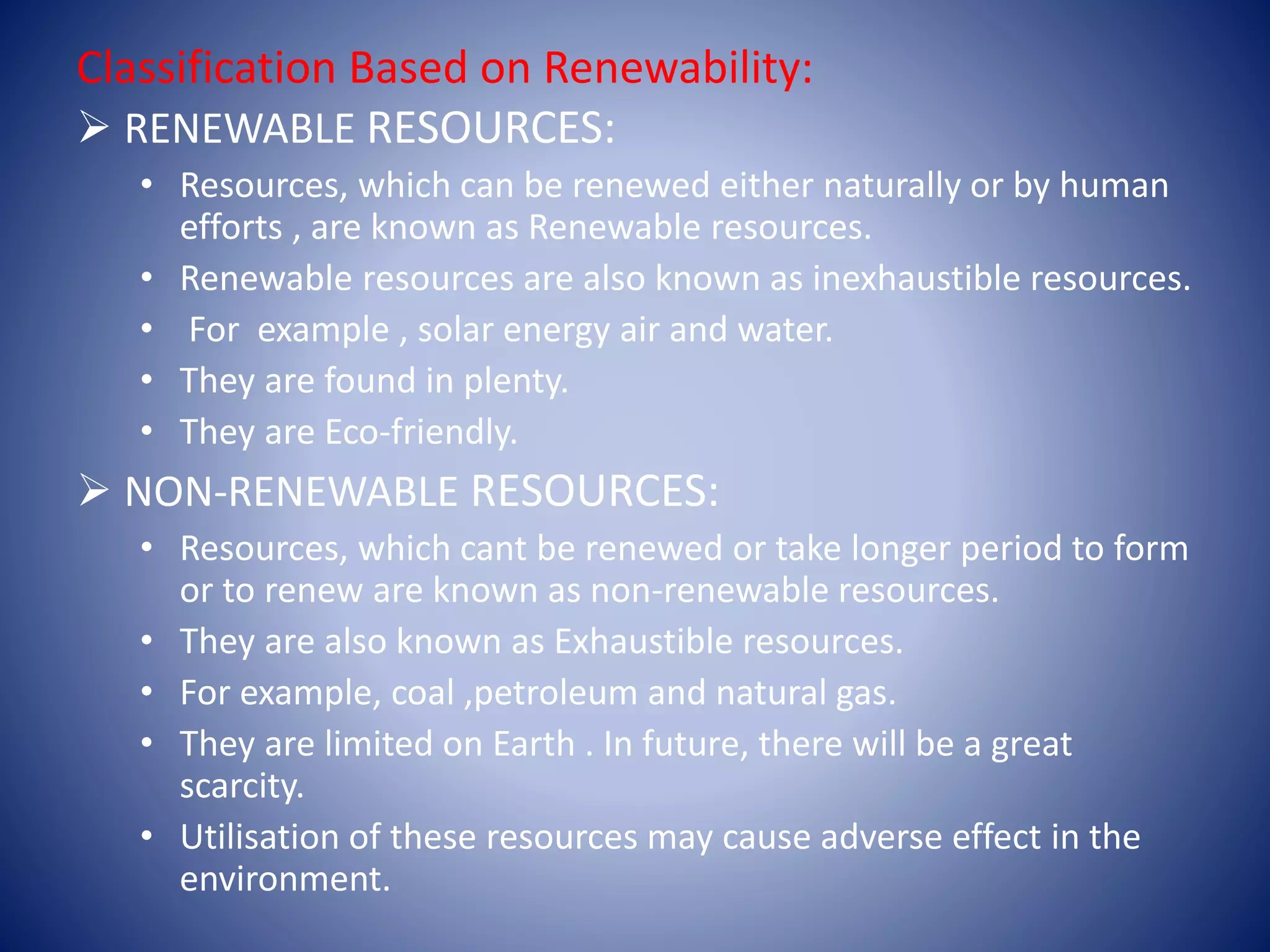 Classification Based on Renewability:

➢ RENEWABLE RESOURCES:

• Resources, which can be renewed either naturally or by human efforts , are known as Renewable resources.
• Renewable resources are also known as inexhaustible resources.
• For example , solar energy air and water.
• They are found in plenty.
• They are Eco-friendly.

➢ NON-RENEWABLE RESOURCES:

• Resources, which cant be renewed or take longer period to form or to renew are known as non-renewable resources.
• They are also known as Exhaustible resources.
• For example, coal ,petroleum and natural gas.
• They are limited on Earth . In future, there will be a great scarcity.
• Utilisation of these resources may cause adverse effect in the environment.